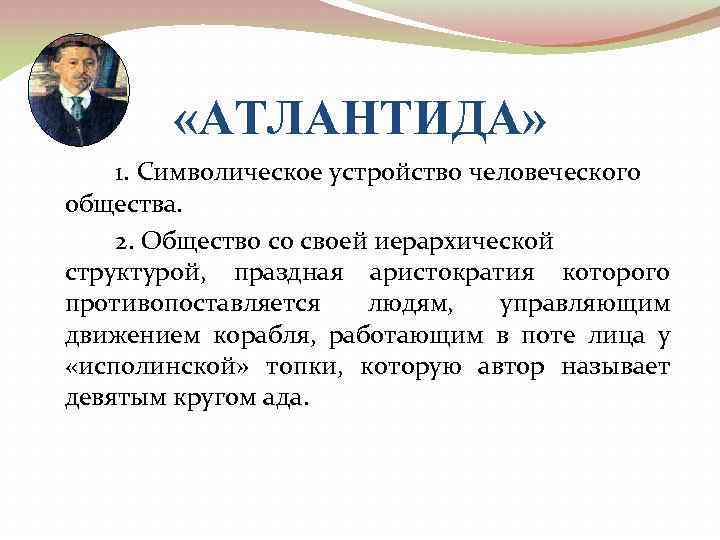 «АТЛАНТИДА»

1. Символическое устройство человеческого общества.

2. Общество со своей иерархической структурой, праздная аристократия которого противопоставляется людям, управляющим движением корабля, работающим в поте лица у «исполинской» топки, которую автор называет девятым кругом ада.